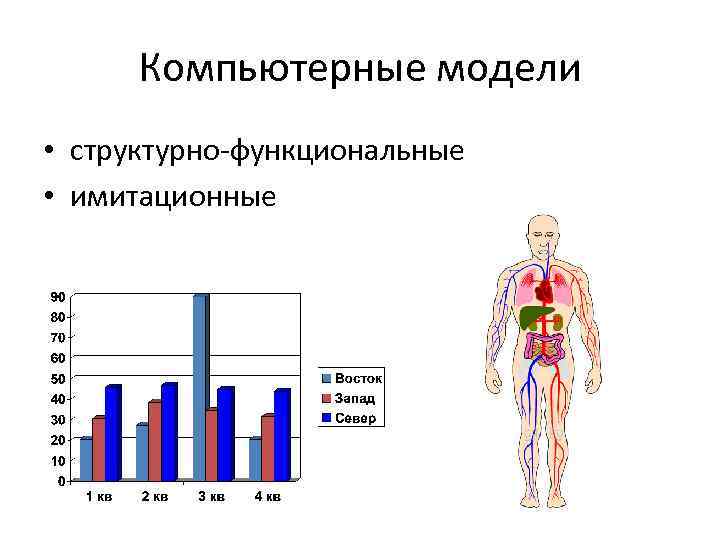 Компьютерные модели

• структурно-функциональные
• имитационные

90
80
70
60
50
40
30
20
10
0

1 кв
2 кв
3 кв
4 кв

Восток
Запад
Север